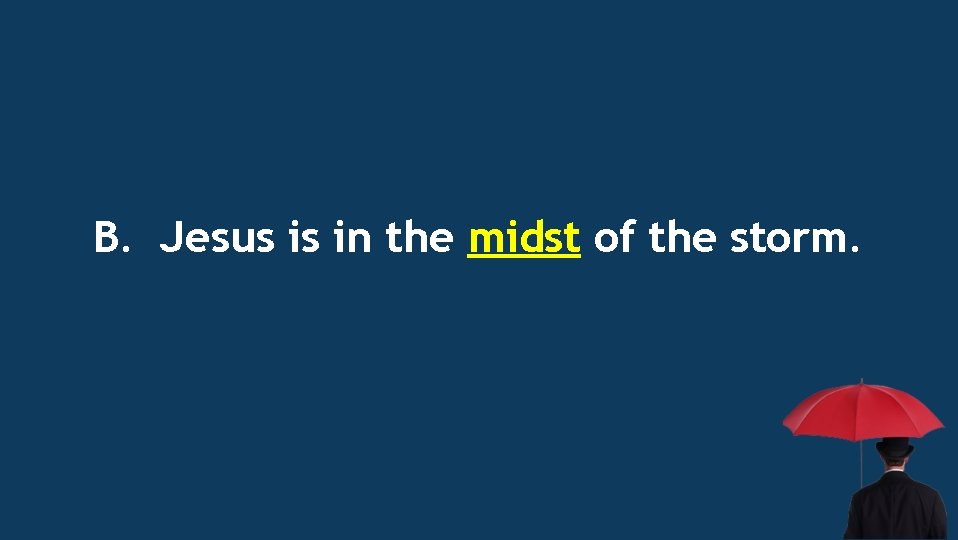 B. Jesus is in the midst of the storm.